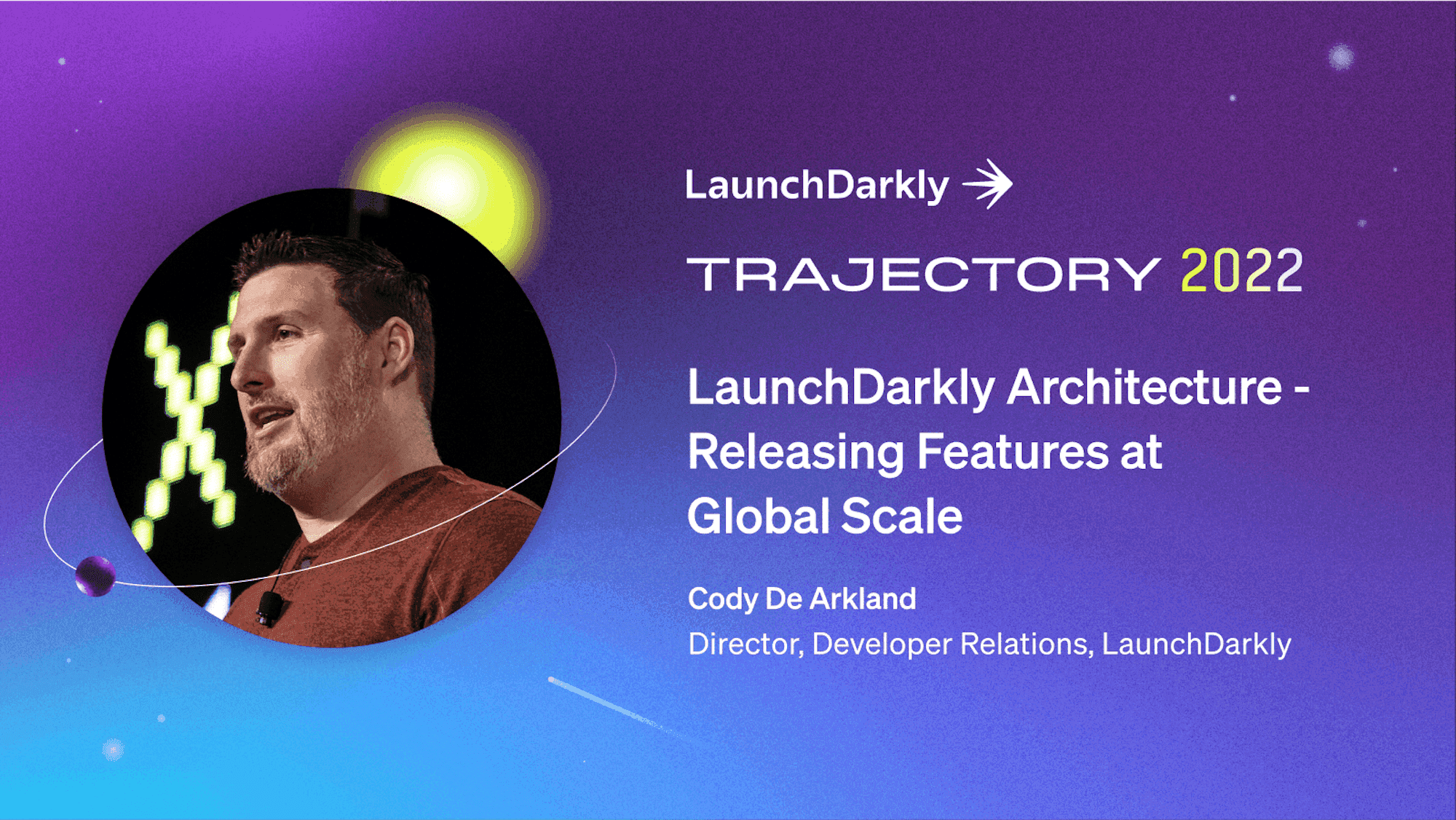 LaunchDarkly

TRAJECTORY 2022

LaunchDarkly Architecture - Releasing Features at Global Scale

Cody De Arkland
Director, Developer Relations, LaunchDarkly